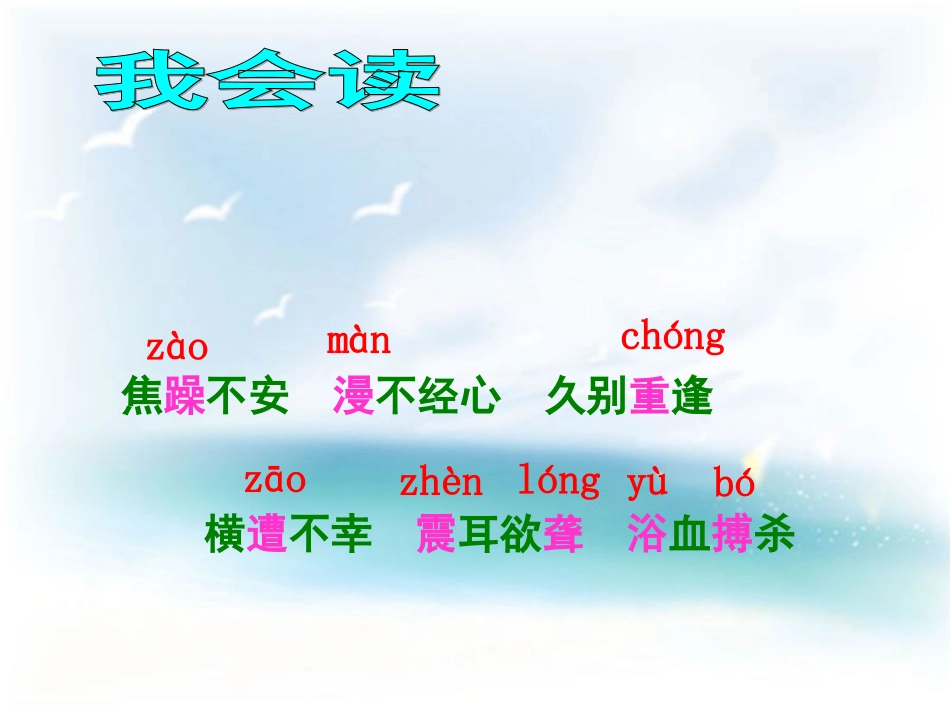 我会读

zào màn chóng
焦躁不安 漫不经心 久别重逢

zāo zhèn lóng yù bó
横遭不幸 震耳欲聋 浴血搏杀